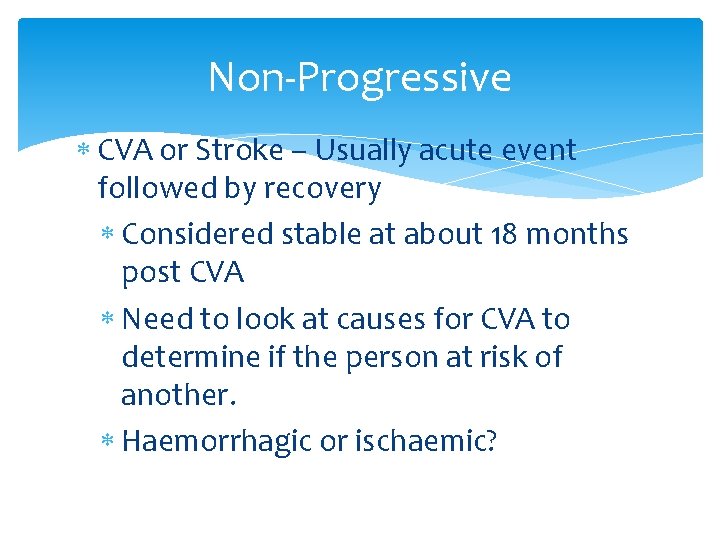 Non-Progressive

* CVA or Stroke – Usually acute event followed by recovery
  * Considered stable at about 18 months post CVA
  * Need to look at causes for CVA to determine if the person at risk of another.
  * Haemorrhagic or ischaemic?